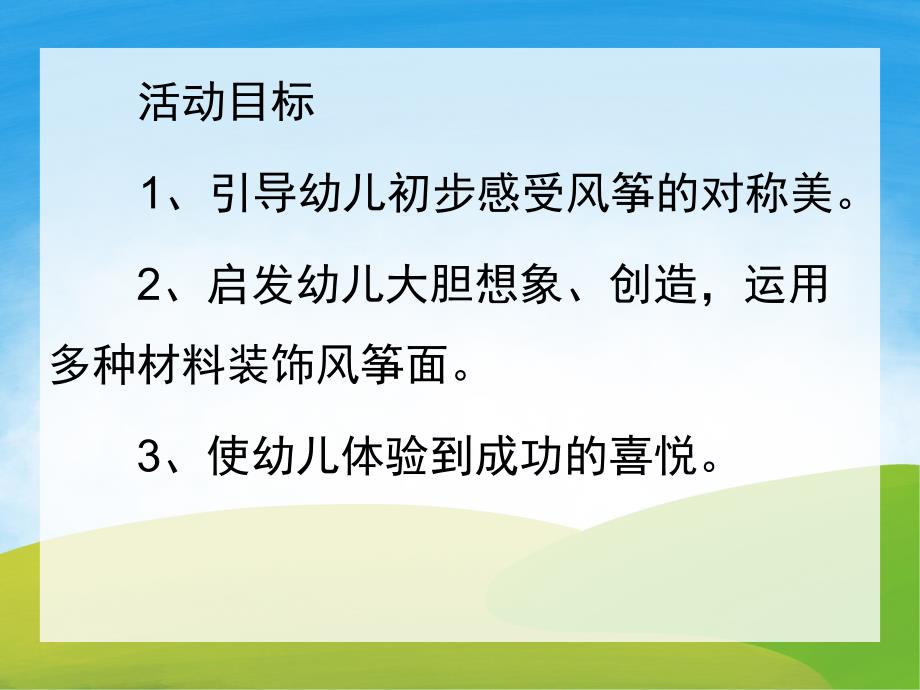 活动目标

1、引导幼儿初步感受风筝的对称美。

2、启发幼儿大胆想象、创造，运用多种材料装饰风筝面。

3、使幼儿体验到成功的喜悦。